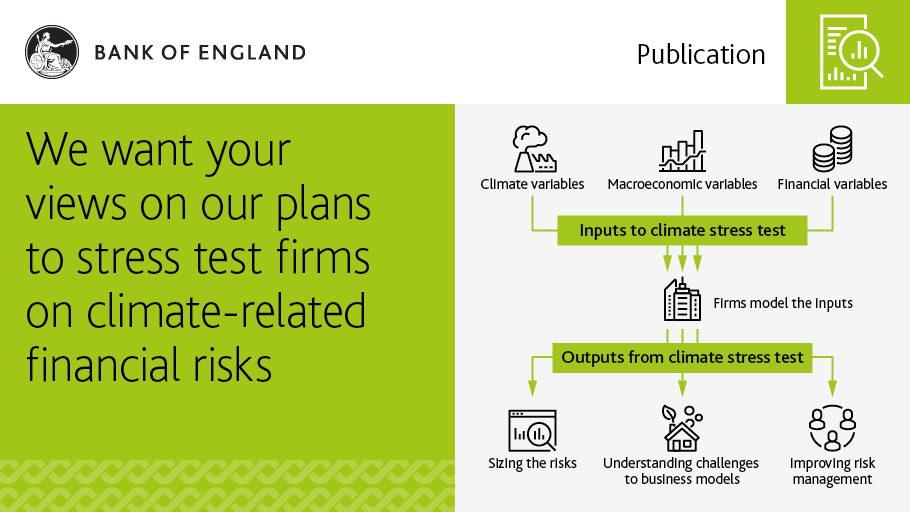 BANK OF ENGLAND

Publication

We want your views on our plans to stress test firms on climate-related financial risks

Climate variables

Macroeconomic variables

Financial variables

Inputs to climate stress test

Firms model the inputs

Outputs from climate stress test

Sizing the risks

Understanding challenges to business models

Improving risk management